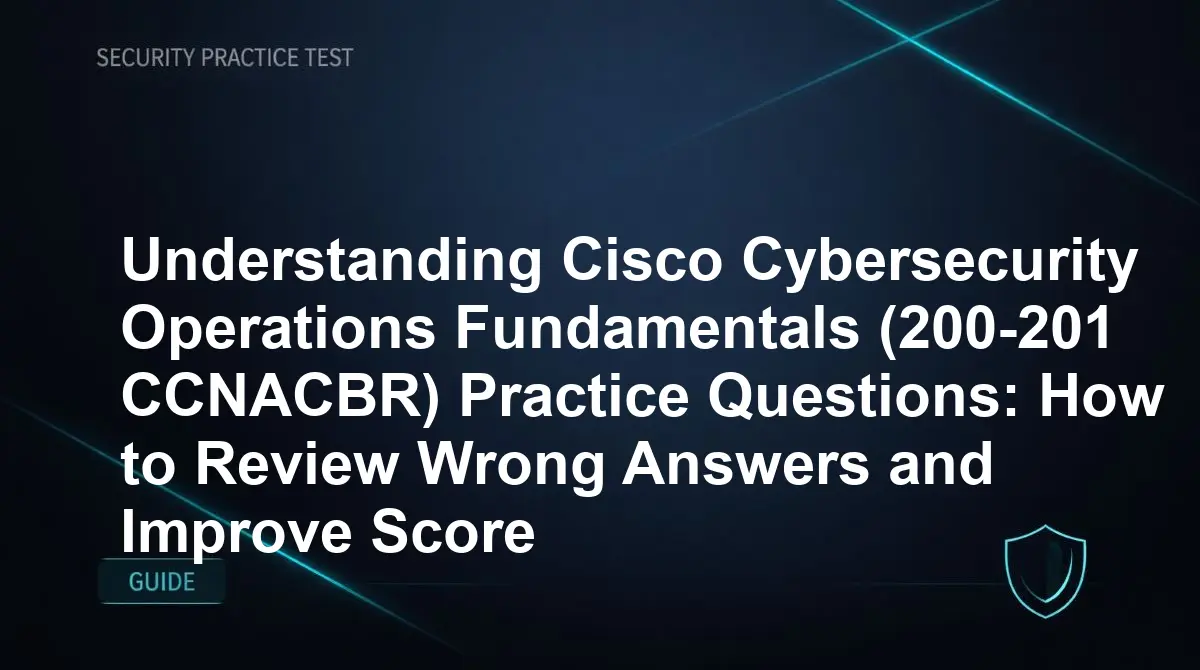 SECURITY PRACTICE TEST

Understanding Cisco Cybersecurity Operations Fundamentals (200-201 CCNACBR) Practice Questions: How to Review Wrong Answers and Improve Score

GUIDE